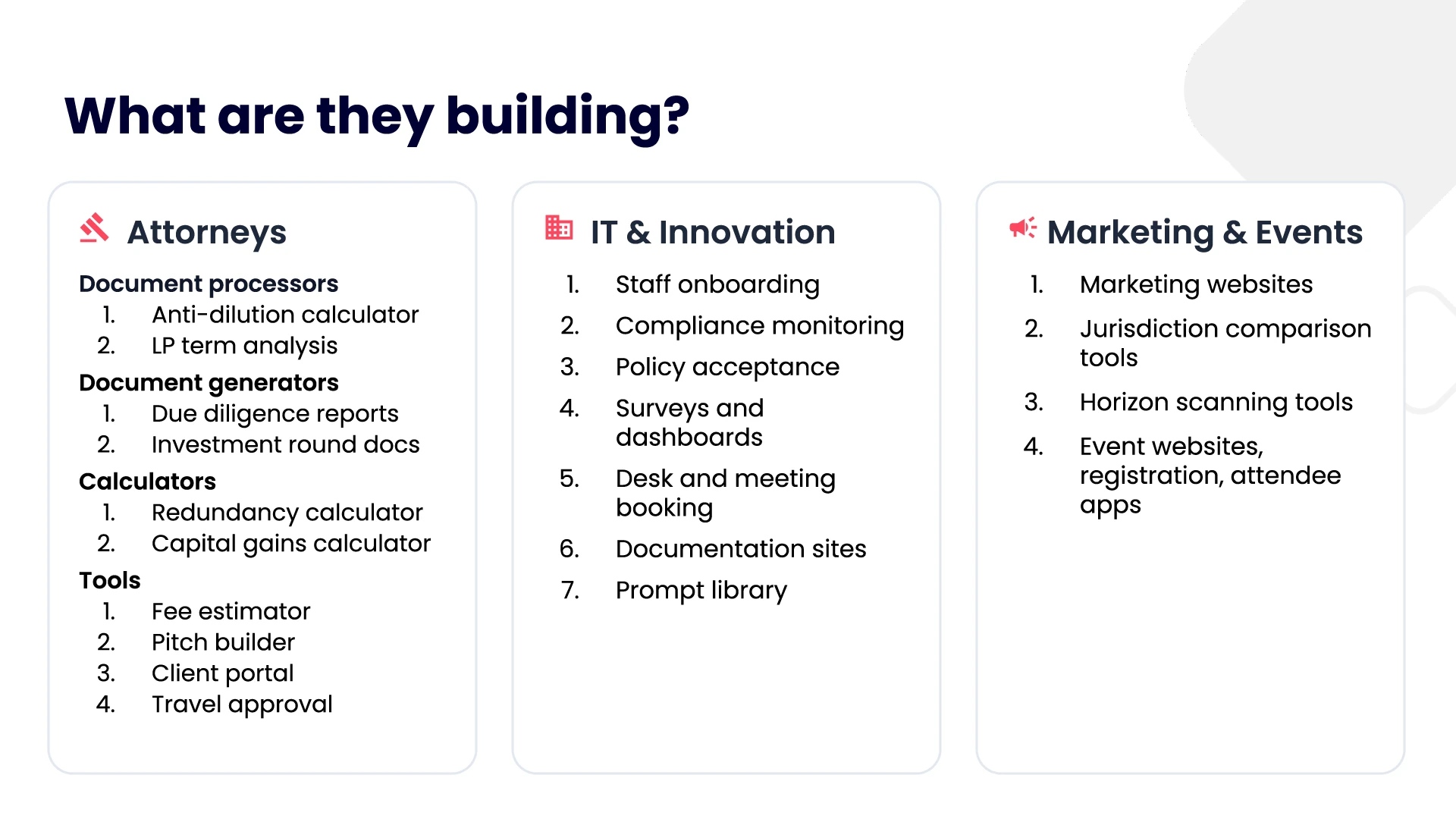 What are they building?

Attorneys

Document processors
1. Anti-dilution calculator
2. LP term analysis

Document generators
1. Due diligence reports
2. Investment round docs

Calculators
1. Redundancy calculator
2. Capital gains calculator

Tools
1. Fee estimator
2. Pitch builder
3. Client portal
4. Travel approval

IT & Innovation

1. Staff onboarding
2. Compliance monitoring
3. Policy acceptance
4. Surveys and dashboards
5. Desk and meeting booking
6. Documentation sites
7. Prompt library

Marketing & Events

1. Marketing websites
2. Jurisdiction comparison tools
3. Horizon scanning tools
4. Event websites, registration, attendee apps